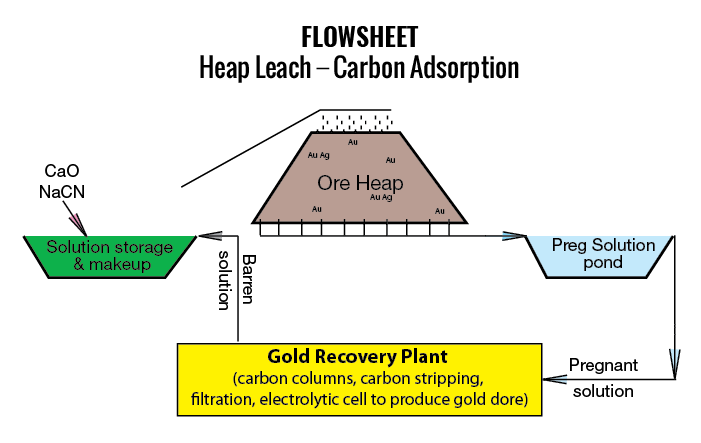 FLOWSHEET
Heap Leach – Carbon Adsorption

CaO
NaCN

Au
Au Ag
Au
Ore Heap
Au Ag
Au
Au

Solution storage & makeup

Barren solution

Preg Solution pond

Gold Recovery Plant
(carbon columns, carbon stripping, filtration, electrolytic cell to produce gold dore)

Pregnant solution